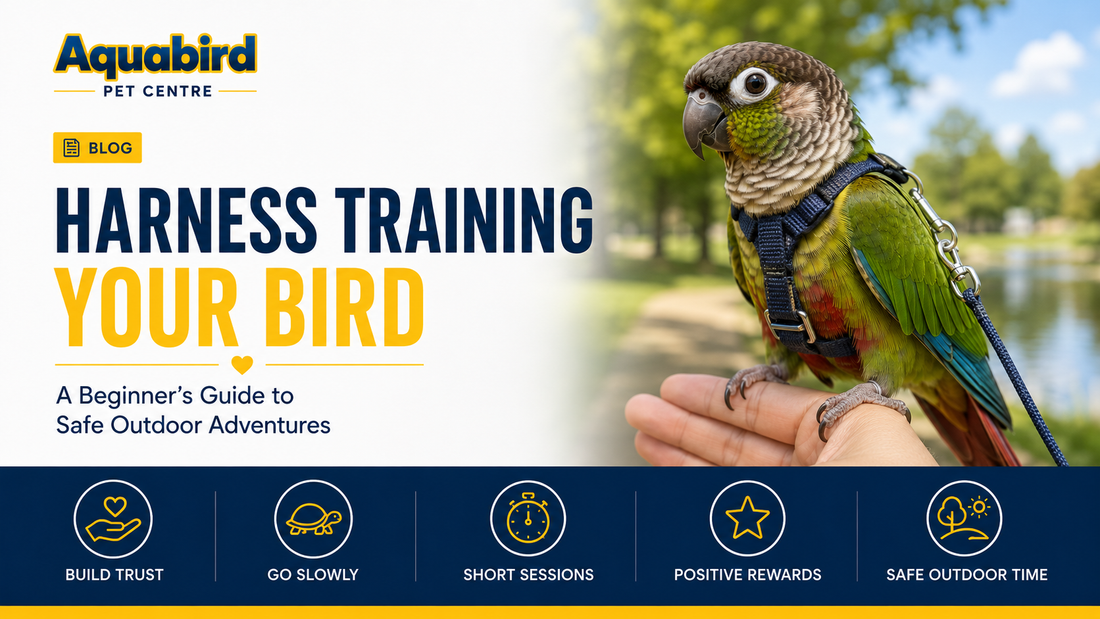 Aquabird
PET CENTRE

BLOG

HARNESS TRAINING
YOUR BIRD

A Beginner's Guide to Safe Outdoor Adventures

BUILD TRUST

GO SLOWLY

SHORT SESSIONS

POSITIVE REWARDS

SAFE OUTDOOR TIME